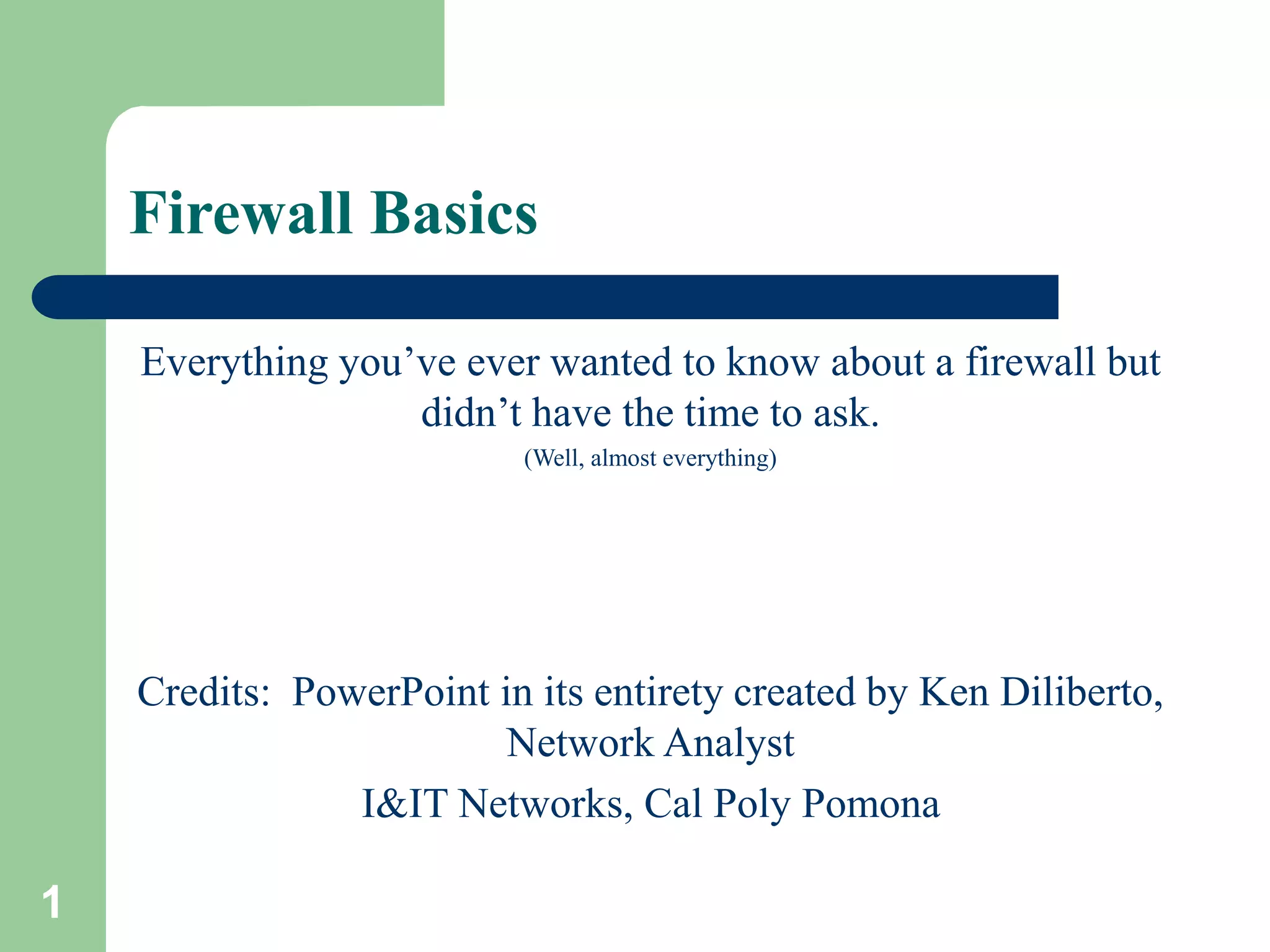 Firewall Basics

Everything you’ve ever wanted to know about a firewall but didn’t have the time to ask.

(Well, almost everything)

Credits: PowerPoint in its entirety created by Ken Diliberto, Network Analyst

I&IT Networks, Cal Poly Pomona

1